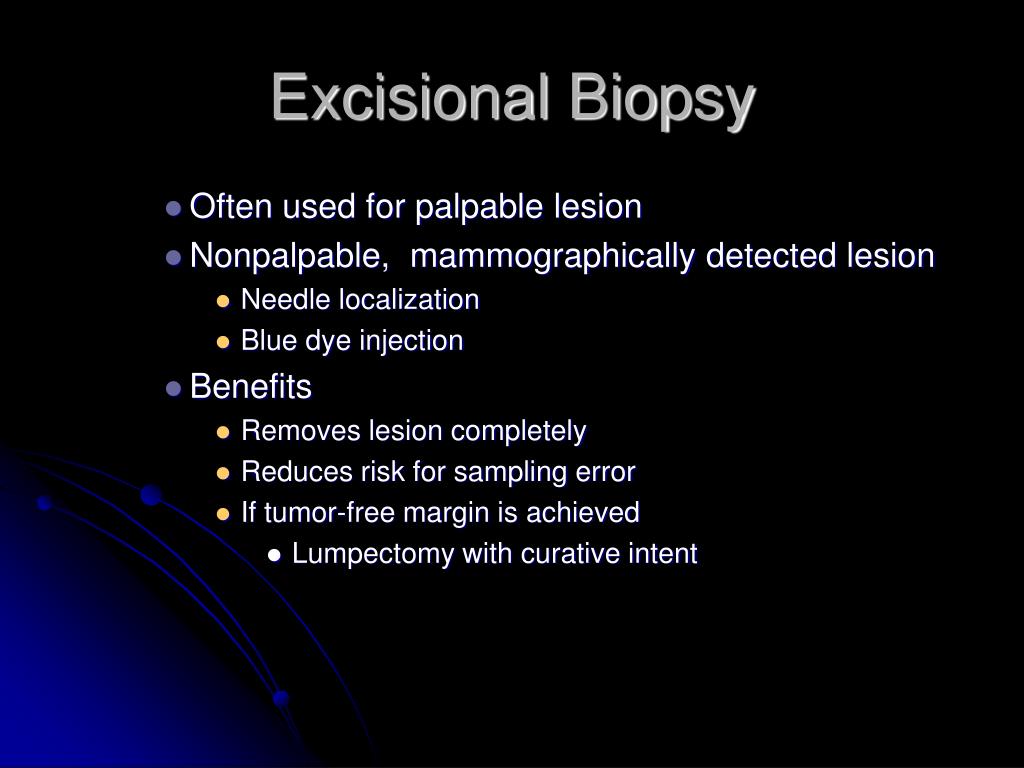 Excisional Biopsy

- Often used for palpable lesion
- Nonpalpable, mammographically detected lesion
  - Needle localization
  - Blue dye injection
- Benefits
  - Removes lesion completely
  - Reduces risk for sampling error
  - If tumor-free margin is achieved
    - Lumpectomy with curative intent